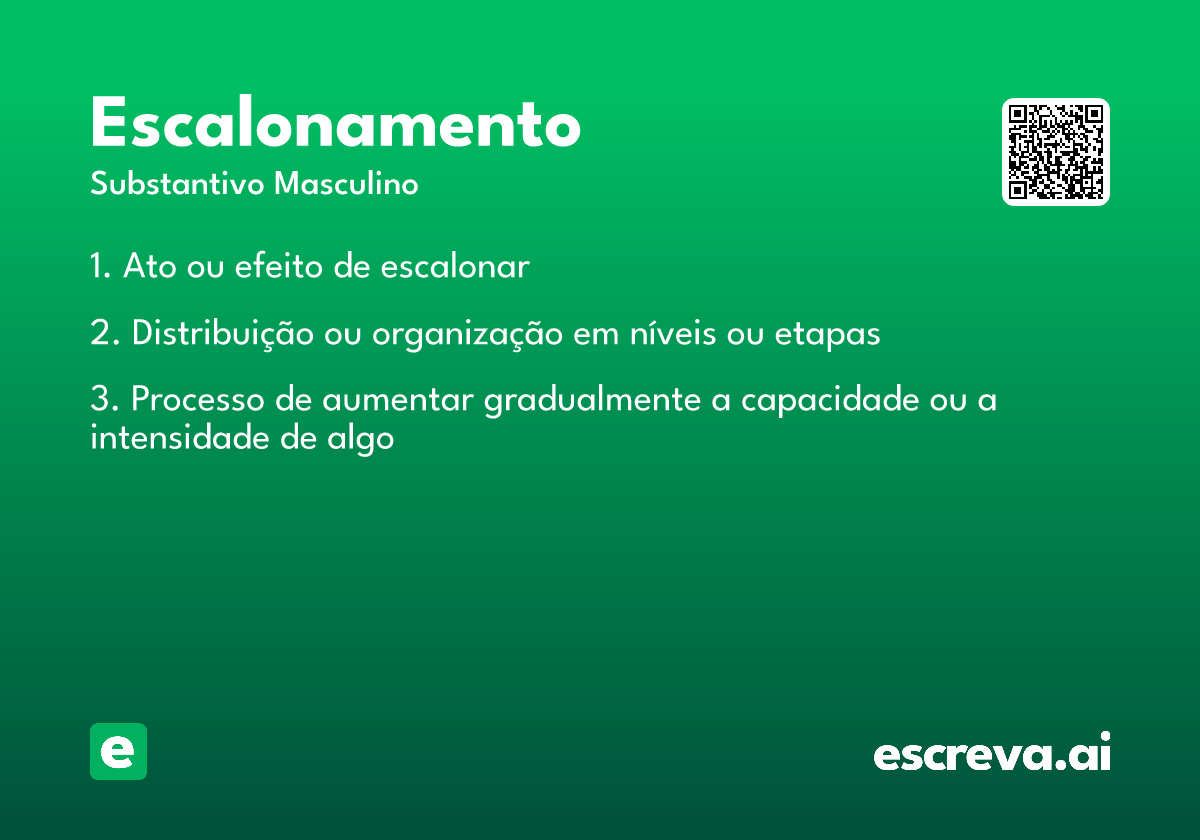 Escalonamento
Substantivo Masculino

1. Ato ou efeito de escalonar

2. Distribuição ou organização em níveis ou etapas

3. Processo de aumentar gradualmente a capacidade ou a intensidade de algo

e

escreva.ai